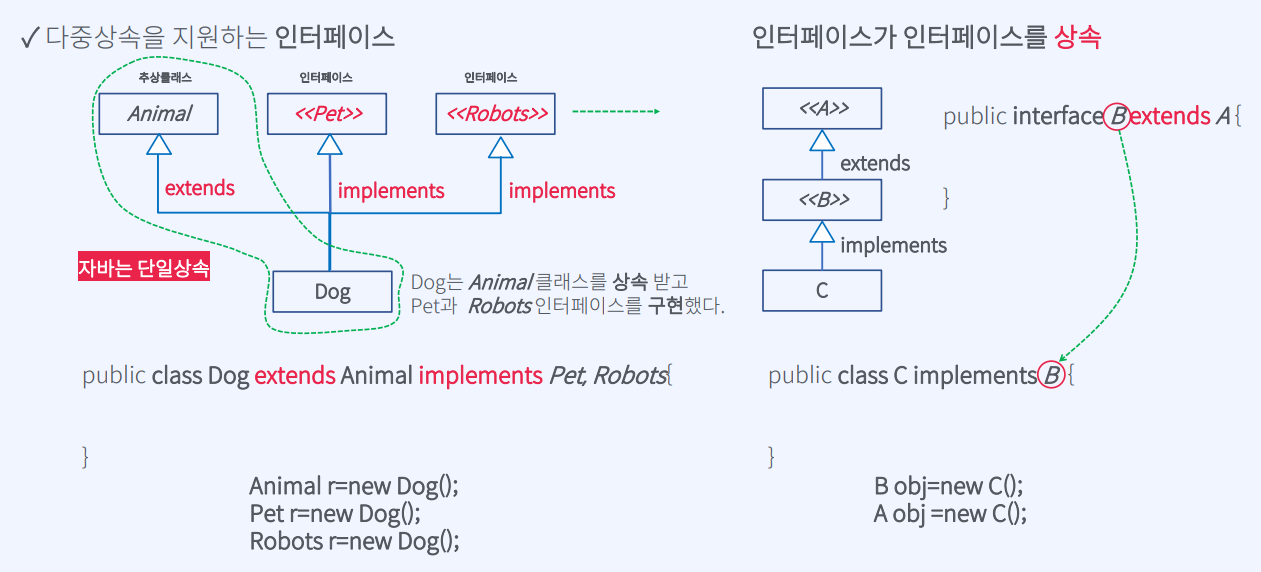 ✓ 다중상속을 지원하는 인터페이스

추상클래스
Animal

인터페이스
<<Pet>>

인터페이스
<<Robots>>

extends
implements
implements

자바는 단일상속

Dog

Dog는 Animal 클래스를 상속 받고 Pet과 Robots 인터페이스를 구현했다.

public class Dog extends Animal implements Pet, Robots{

}

Animal r=new Dog();
Pet r=new Dog();
Robots r=new Dog();

인터페이스가 인터페이스를 상속

<<A>>
extends
<<B>>
implements
C

public interface B extends A {

}

public class C implements B {

}

B obj=new C();
A obj =new C();